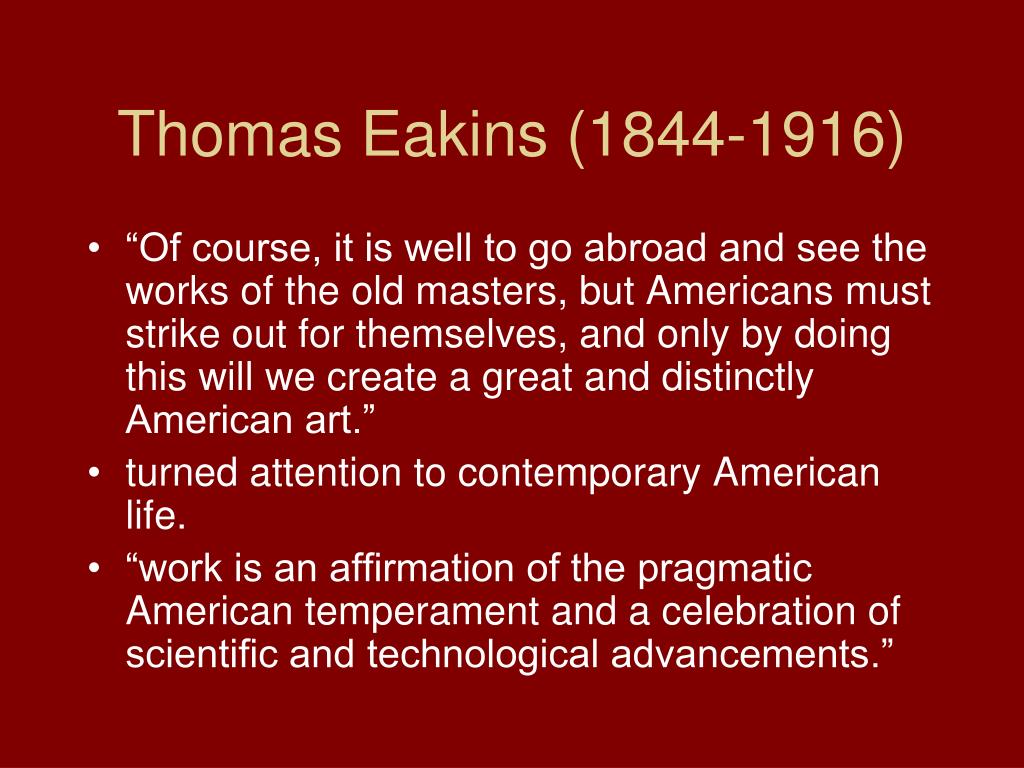 Thomas Eakins (1844-1916)

• “Of course, it is well to go abroad and see the works of the old masters, but Americans must strike out for themselves, and only by doing this will we create a great and distinctly American art.”
• turned attention to contemporary American life.
• “work is an affirmation of the pragmatic American temperament and a celebration of scientific and technological advancements.”